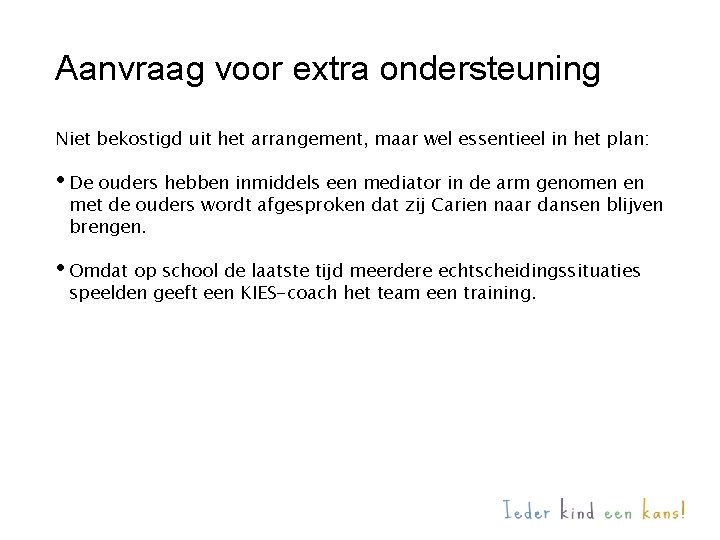 Aanvraag voor extra ondersteuning

Niet bekostigd uit het arrangement, maar wel essentieel in het plan:

• De ouders hebben inmiddels een mediator in de arm genomen en met de ouders wordt afgesproken dat zij Carien naar dansen blijven brengen.

• Omdat op school de laatste tijd meerdere echtscheidingssituaties speelden geeft een KIES-coach het team een training.

Ieder kind een kans!